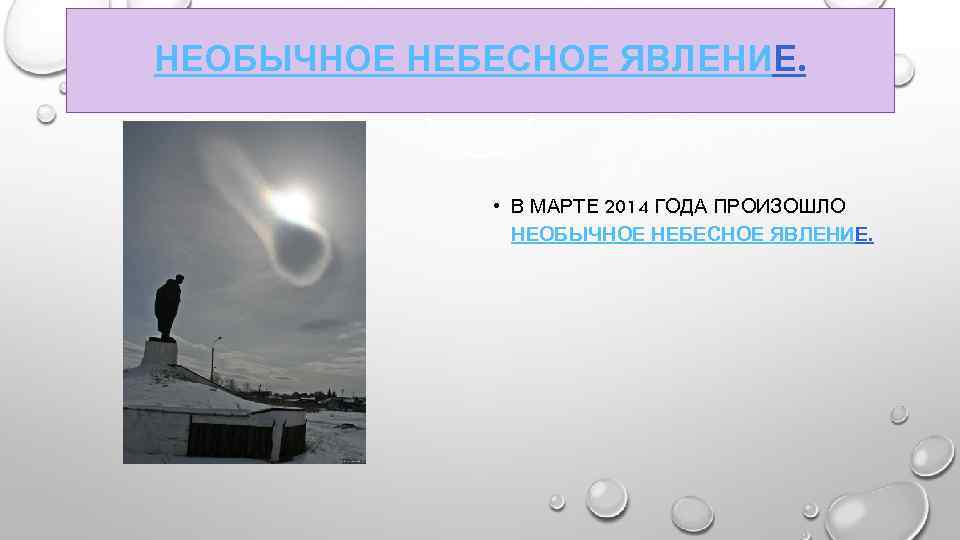 НЕОБЫЧНОЕ НЕБЕСНОЕ ЯВЛЕНИЕ.

• В МАРТЕ 2014 ГОДА ПРОИЗОШЛО НЕОБЫЧНОЕ НЕБЕСНОЕ ЯВЛЕНИЕ.